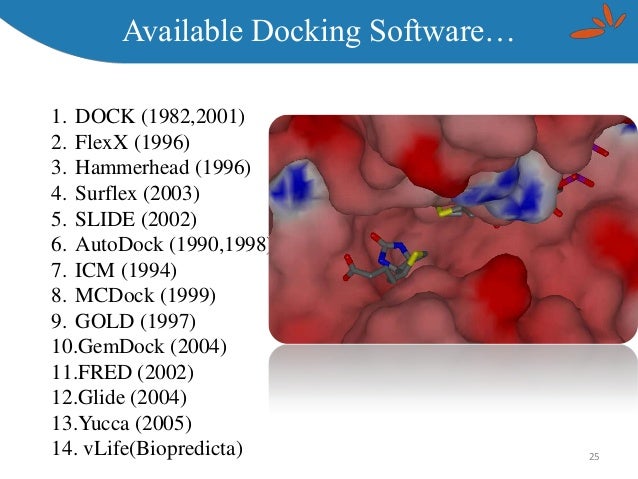 Available Docking Software…

1. DOCK (1982,2001)
2. FlexX (1996)
3. Hammerhead (1996)
4. Surflex (2003)
5. SLIDE (2002)
6. AutoDock (1990,1998)
7. ICM (1994)
8. MCDock (1999)
9. GOLD (1997)
10.GemDock (2004)
11.FRED (2002)
12.Glide (2004)
13.Yucca (2005)
14. vLife(Biopredicta)

25